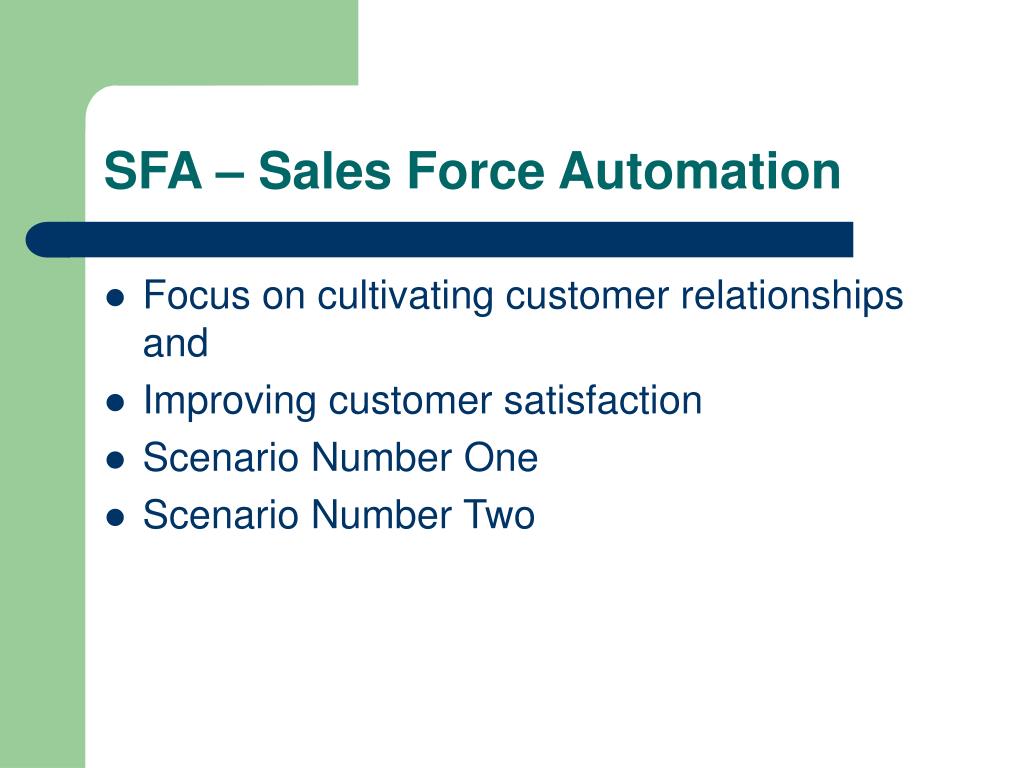 SFA – Sales Force Automation

- Focus on cultivating customer relationships and
- Improving customer satisfaction
- Scenario Number One
- Scenario Number Two